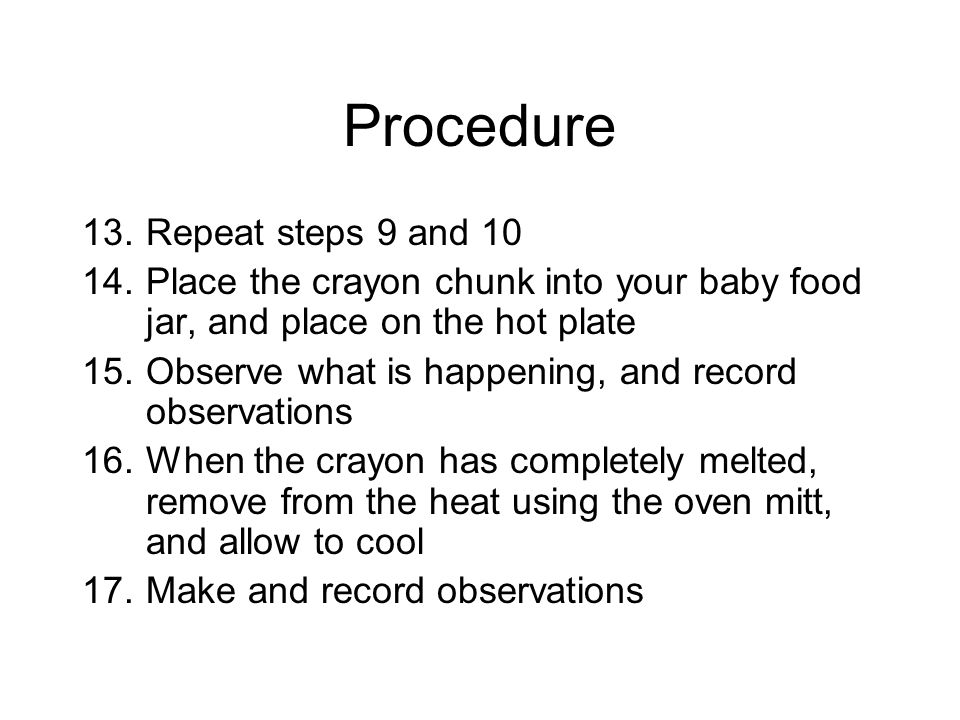 Procedure

13. Repeat steps 9 and 10
14. Place the crayon chunk into your baby food jar, and place on the hot plate
15. Observe what is happening, and record observations
16. When the crayon has completely melted, remove from the heat using the oven mitt, and allow to cool
17. Make and record observations